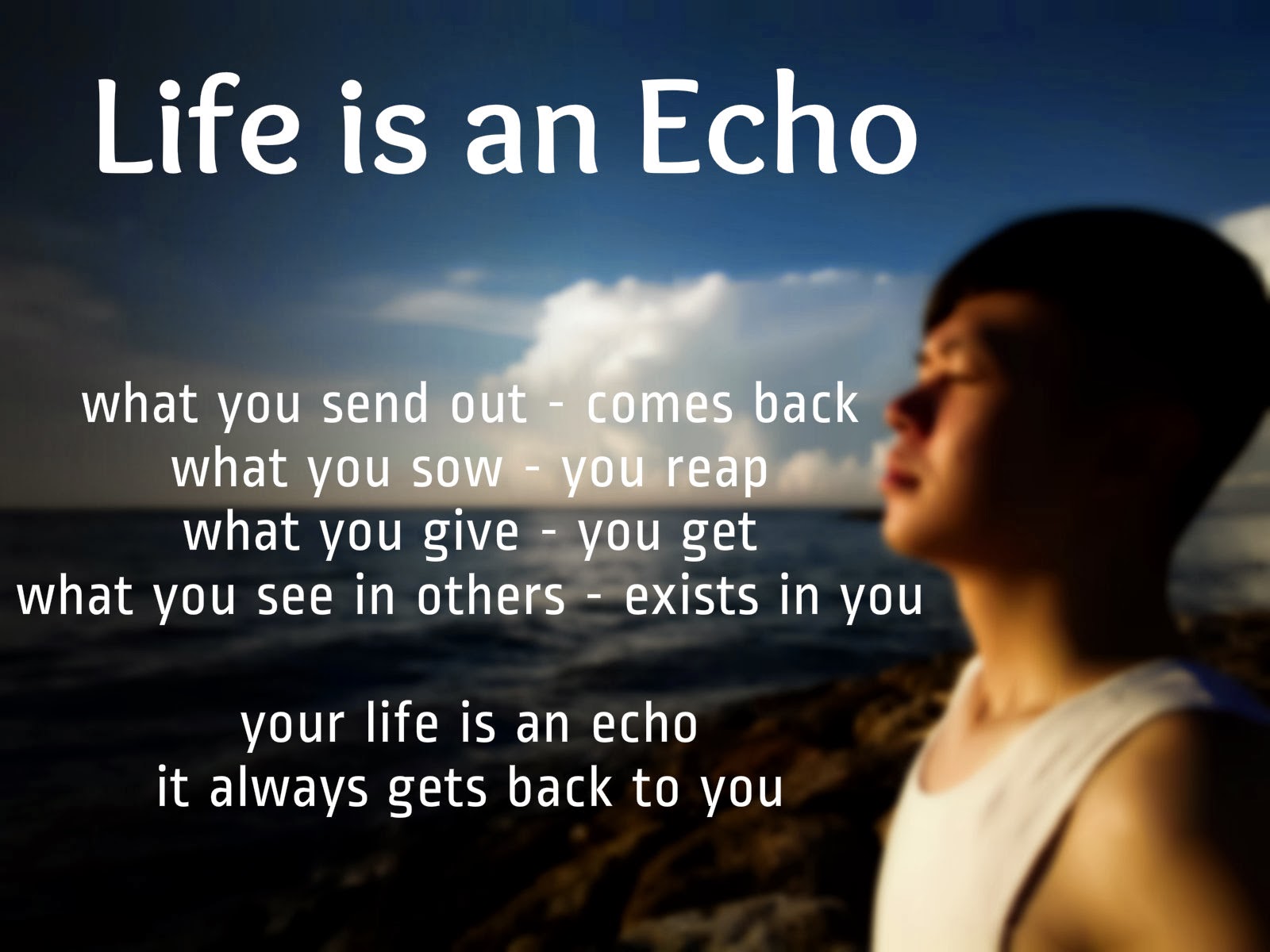 Life is an Echo

what you send out - comes back
what you sow - you reap
what you give - you get
what you see in others - exists in you

your life is an echo
it always gets back to you